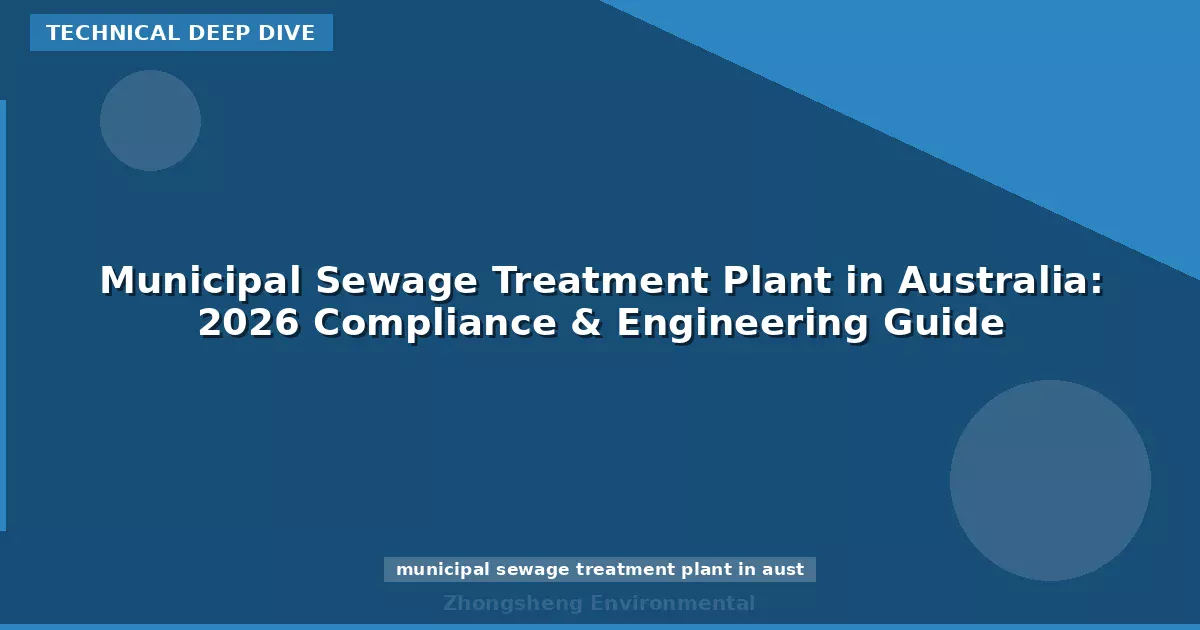 TECHNICAL DEEP DIVE

Municipal Sewage Treatment Plant in Australia: 2026 Compliance & Engineering Guide

municipal sewage treatment plant in aust

Zhongsheng Environmental